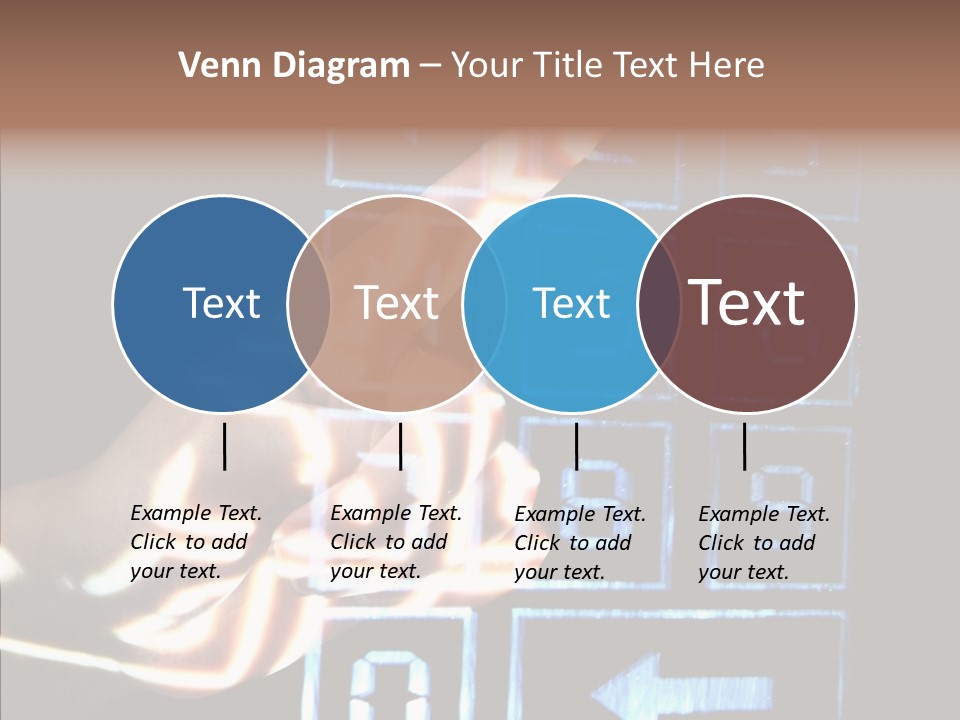 Venn Diagram – Your Title Text Here

Text

Text

Text

Text

Example Text. Click to add your text.

Example Text. Click to add your text.

Example Text. Click to add your text.

Example Text. Click to add your text.